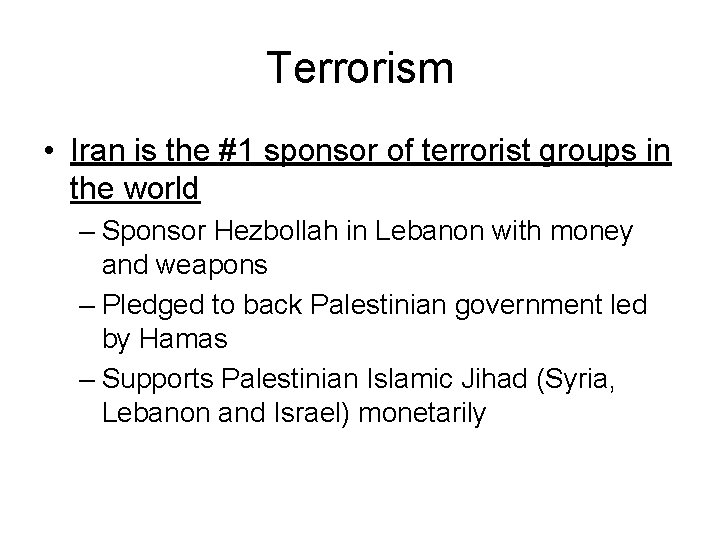 Terrorism

• Iran is the #1 sponsor of terrorist groups in the world
  – Sponsor Hezbollah in Lebanon with money and weapons
  – Pledged to back Palestinian government led by Hamas
  – Supports Palestinian Islamic Jihad (Syria, Lebanon and Israel) monetarily